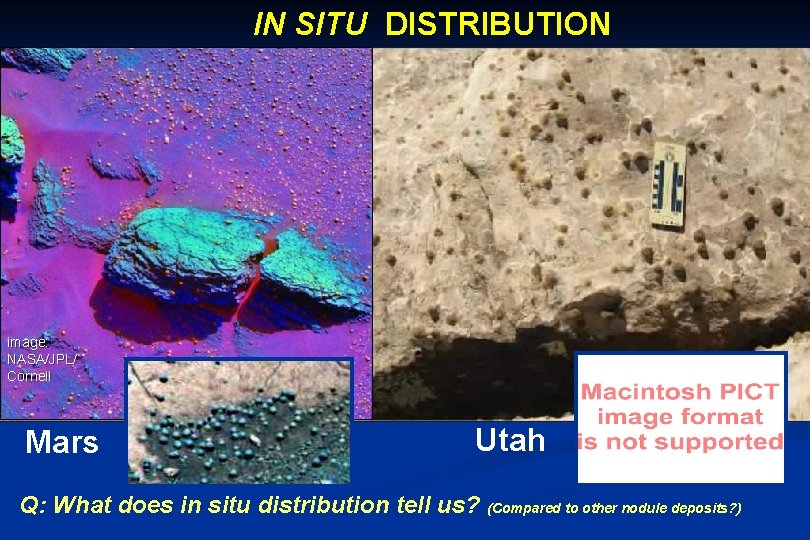 IN SITU DISTRIBUTION

image: NASA/JPL/ Cornell

Mars

Utah

Macintosh PICT image format is not supported

Q: What does in situ distribution tell us? (Compared to other nodule deposits?)